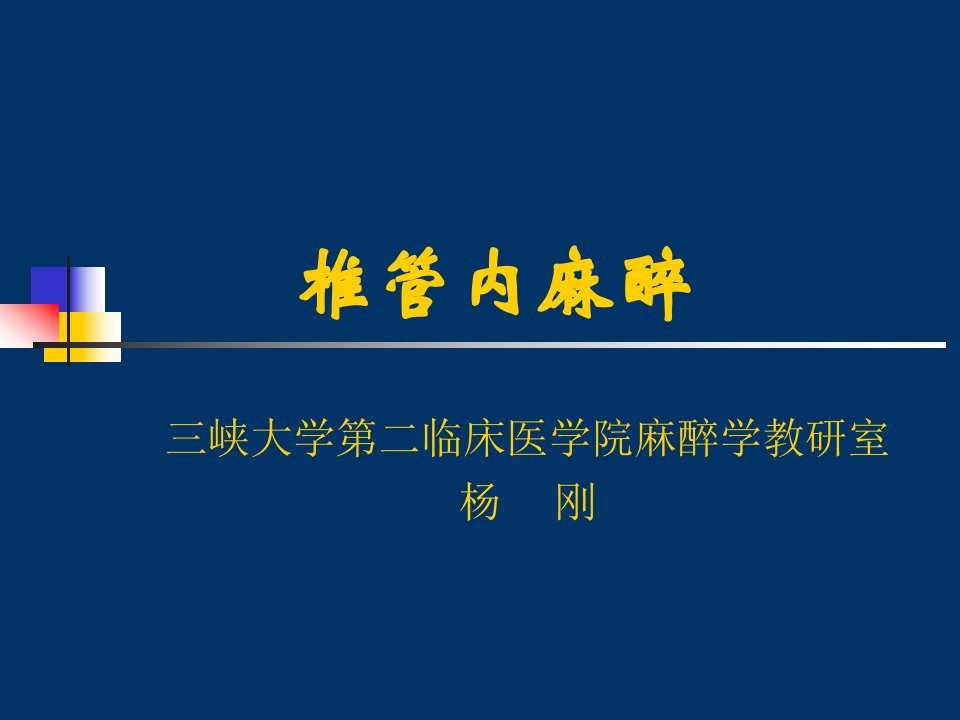 椎管内麻醉

三峡大学第二临床医学院麻醉学教研室
杨　刚